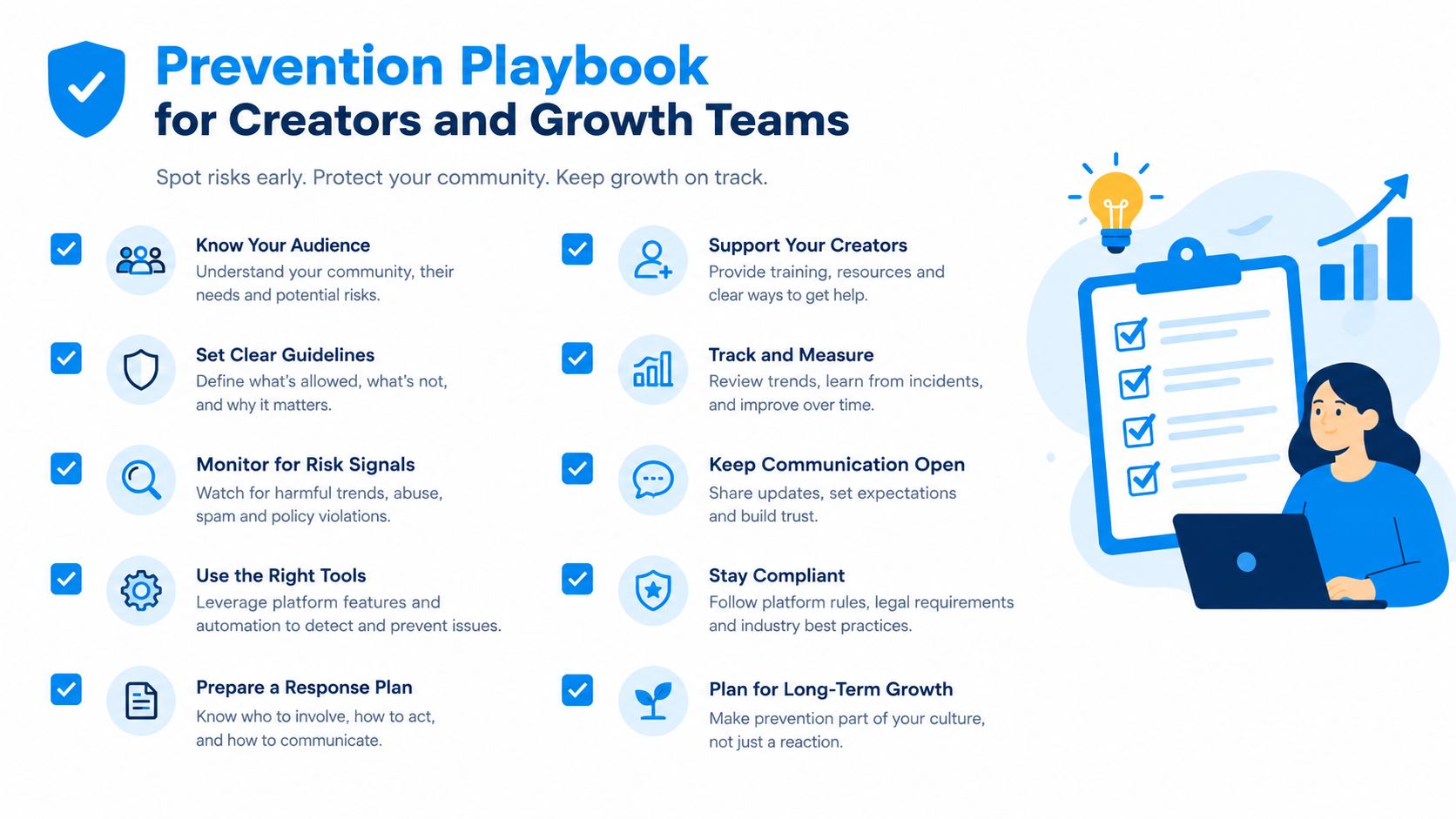 Prevention Playbook
for Creators and Growth Teams

Spot risks early. Protect your community. Keep growth on track.

Know Your Audience
Understand your community, their needs and potential risks.

Set Clear Guidelines
Define what's allowed, what's not, and why it matters.

Monitor for Risk Signals
Watch for harmful trends, abuse, spam and policy violations.

Use the Right Tools
Leverage platform features and automation to detect and prevent issues.

Prepare a Response Plan
Know who to involve, how to act, and how to communicate.

Support Your Creators
Provide training, resources and clear ways to get help.

Track and Measure
Review trends, learn from incidents, and improve over time.

Keep Communication Open
Share updates, set expectations and build trust.

Stay Compliant
Follow platform rules, legal requirements and industry best practices.

Plan for Long-Term Growth
Make prevention part of your culture, not just a reaction.